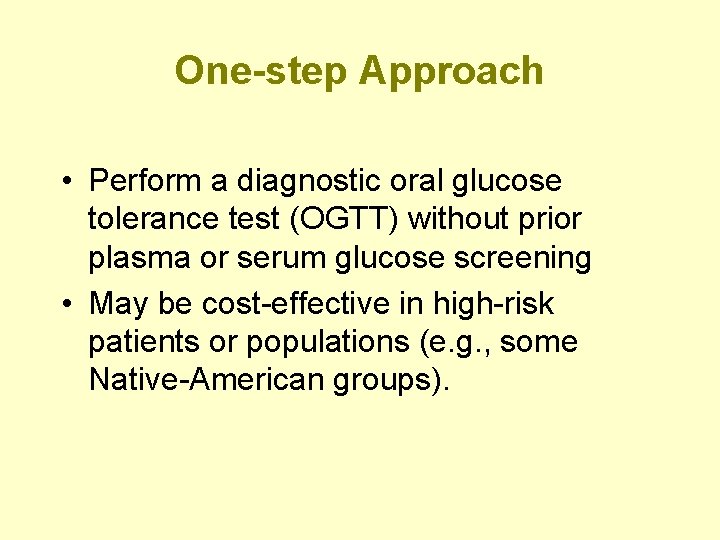 One-step Approach

• Perform a diagnostic oral glucose tolerance test (OGTT) without prior plasma or serum glucose screening
• May be cost-effective in high-risk patients or populations (e.g., some Native-American groups).